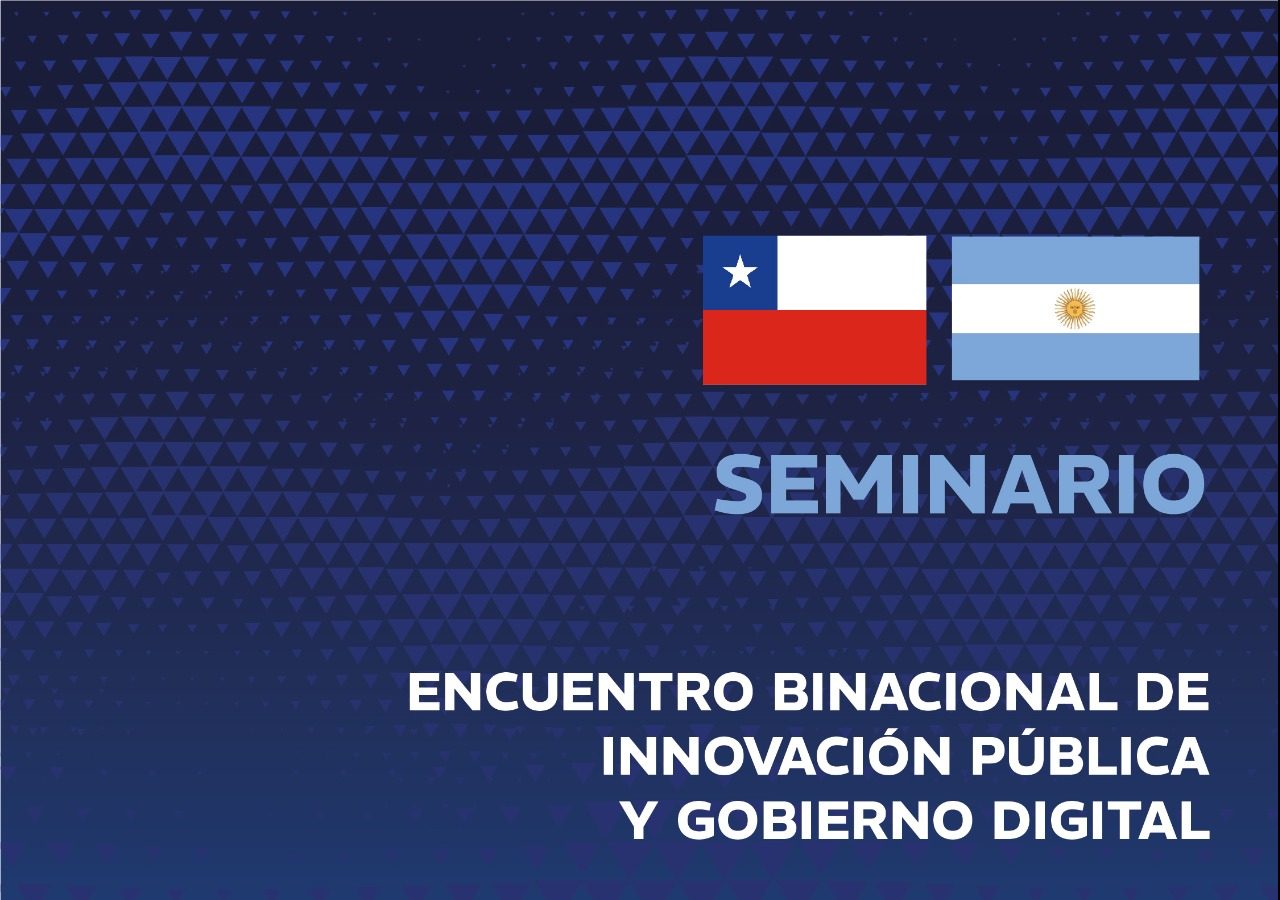 SEMINARIO

ENCUENTRO BINACIONAL DE INNOVACIÓN PÚBLICA Y GOBIERNO DIGITAL